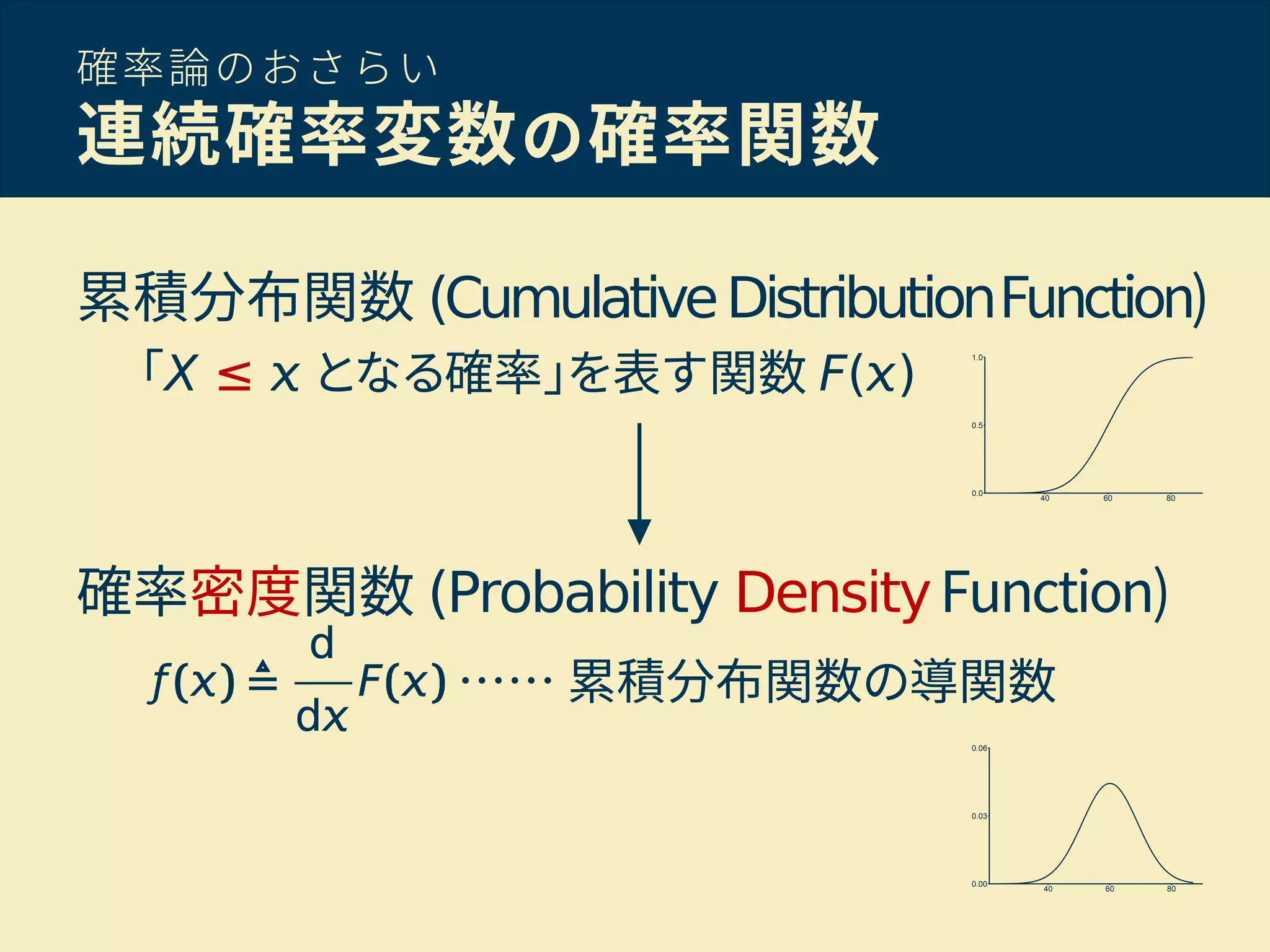 確率論のおさらい
連続確率変数の確率関数

累積分布関数 (Cumulative Distribution Function)

「$X \leq x$ となる確率」を表す関数 $F(x)$

1.0
0.5
0.0
40
60
80

確率密度関数 (Probability Density Function)

$f(x) \triangleq \frac{d}{dx}F(x)$ …… 累積分布関数の導関数

0.06
0.03
0.00
40
60
80